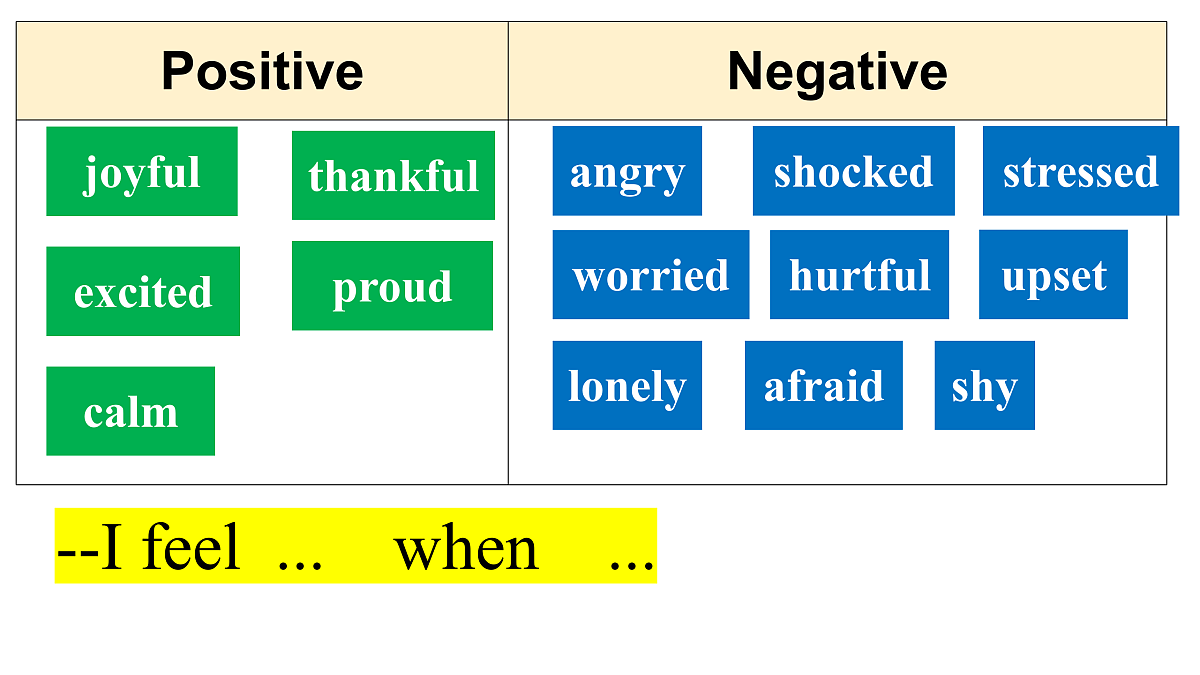 | Positive | Negative |
|---|---|
| joyful thankful excited proud calm | angry shocked stressed worried hurtful upset lonely afraid shy |

--I feel ... when ...